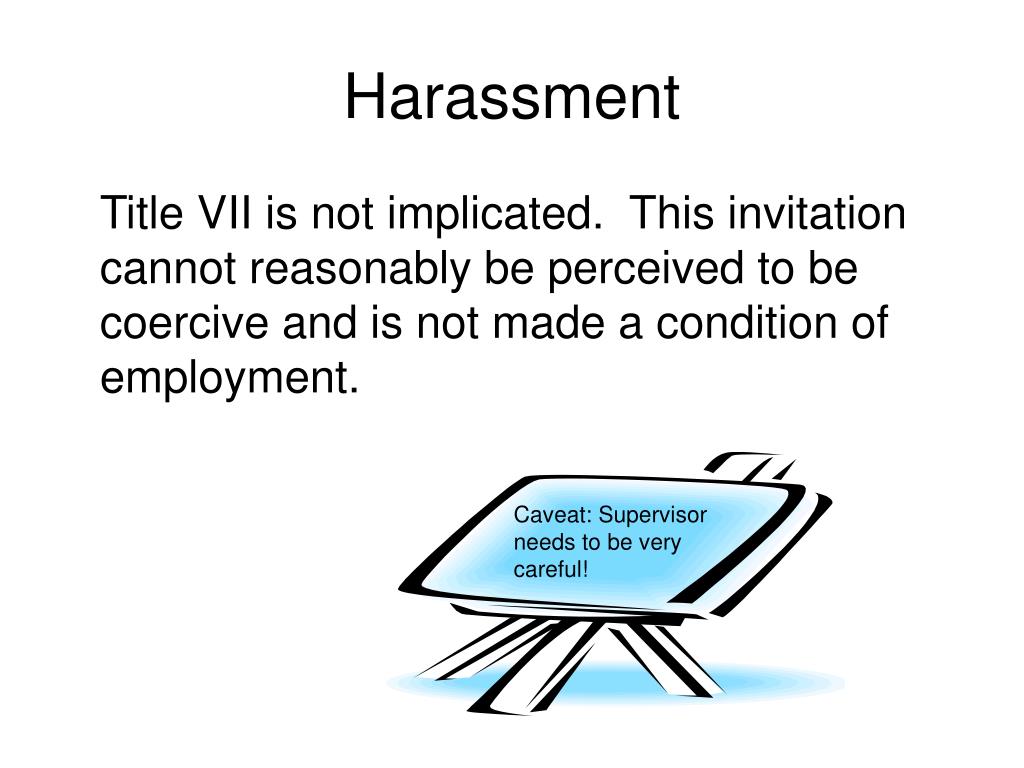 Harassment

Title VII is not implicated.  This invitation cannot reasonably be perceived to be coercive and is not made a condition of employment.

Caveat: Supervisor needs to be very careful!